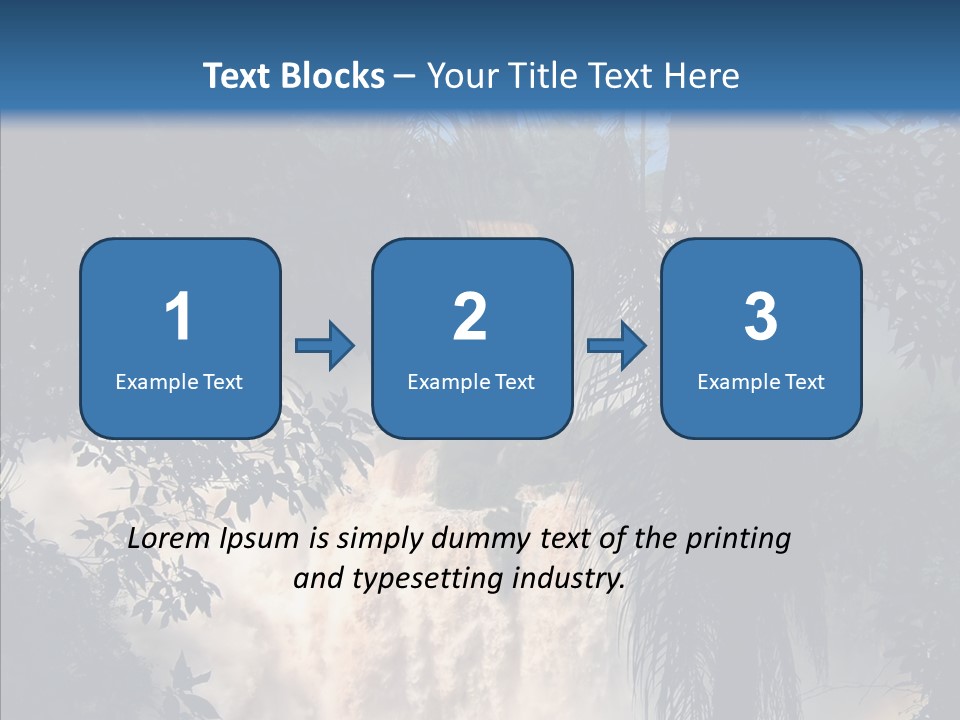 Text Blocks – Your Title Text Here

1
Example Text

2
Example Text

3
Example Text

Lorem Ipsum is simply dummy text of the printing and typesetting industry.